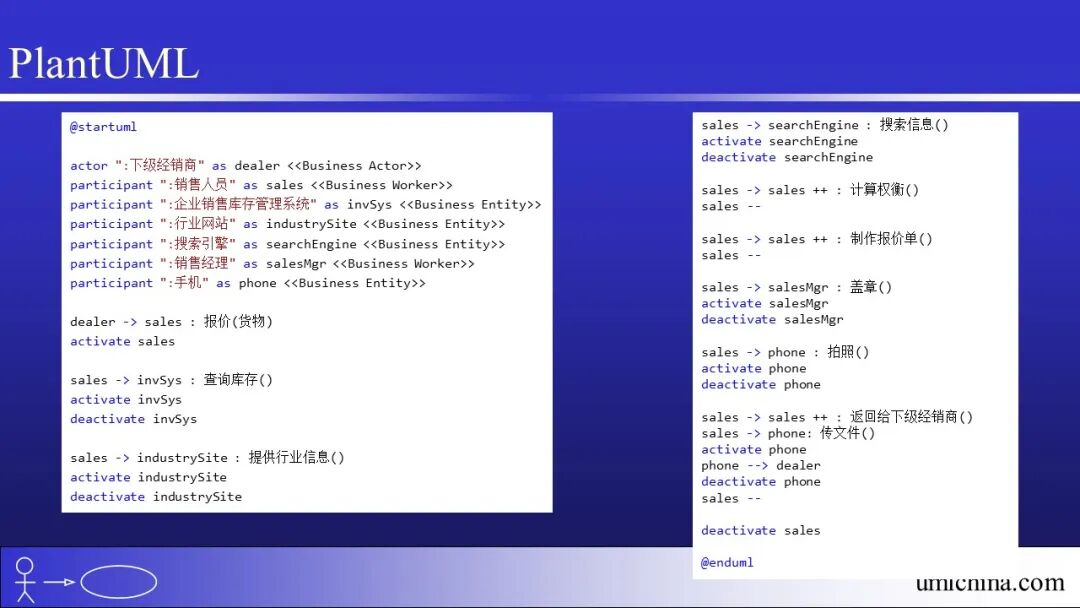 PlantUML

@startuml

actor ":下级经销商" as dealer <<Business Actor>>
participant ":销售人员" as sales <<Business Worker>>
participant ":企业销售库存管理系统" as invSys <<Business Entity>>
participant ":行业网站" as industrySite <<Business Entity>>
participant ":搜索引擎" as searchEngine <<Business Entity>>
participant ":销售经理" as salesMgr <<Business Worker>>
participant ":手机" as phone <<Business Entity>>

dealer -> sales : 报价(货物)
activate sales

sales -> invSys : 查询库存()
activate invSys
deactivate invSys

sales -> industrySite : 提供行业信息()
activate industrySite
deactivate industrySite

sales -> searchEngine : 搜索信息()
activate searchEngine
deactivate searchEngine

sales -> sales ++ : 计算权衡()
sales --

sales -> sales ++ : 制作报价单()
sales --

sales -> salesMgr : 盖章()
activate salesMgr
deactivate salesMgr

sales -> phone : 拍照()
activate phone
deactivate phone

sales -> sales ++ : 返回给下级经销商()
sales -> phone: 传文件()
activate phone
phone --> dealer
deactivate phone
sales --

deactivate sales

@enduml

umlchina.com